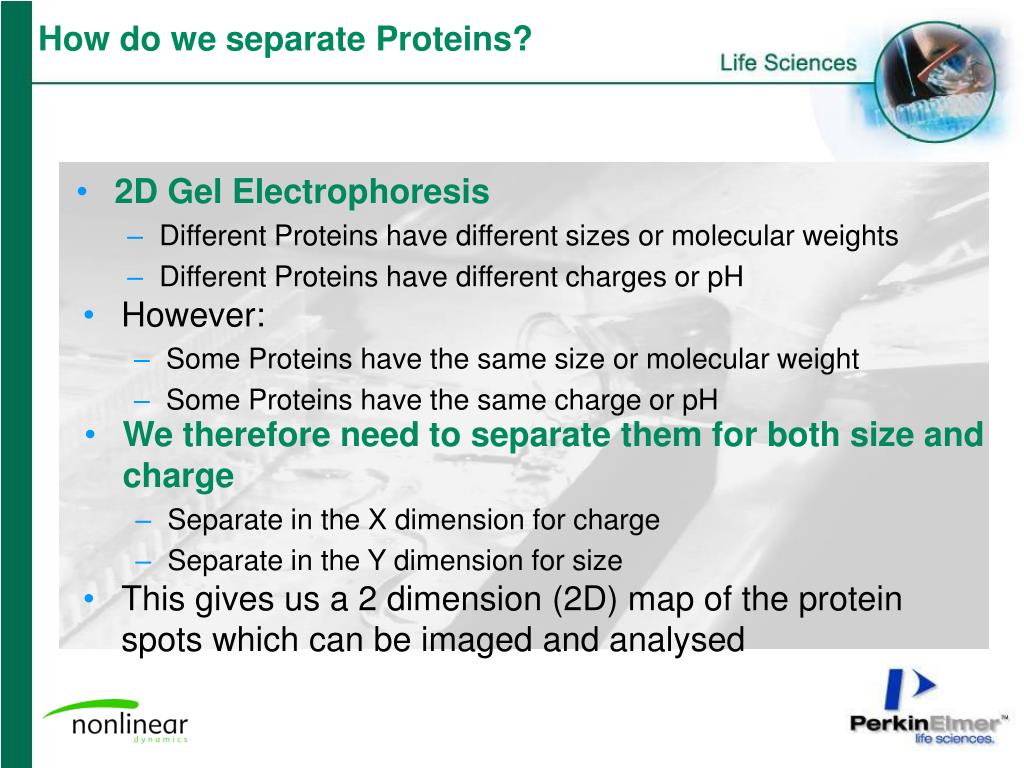 How do we separate Proteins?

Life Sciences

• 2D Gel Electrophoresis
– Different Proteins have different sizes or molecular weights
– Different Proteins have different charges or pH
• However:
– Some Proteins have the same size or molecular weight
– Some Proteins have the same charge or pH
• We therefore need to separate them for both size and charge
– Separate in the X dimension for charge
– Separate in the Y dimension for size
• This gives us a 2 dimension (2D) map of the protein spots which can be imaged and analysed

nonlinear dynamics

PerkinElmer™ life sciences.